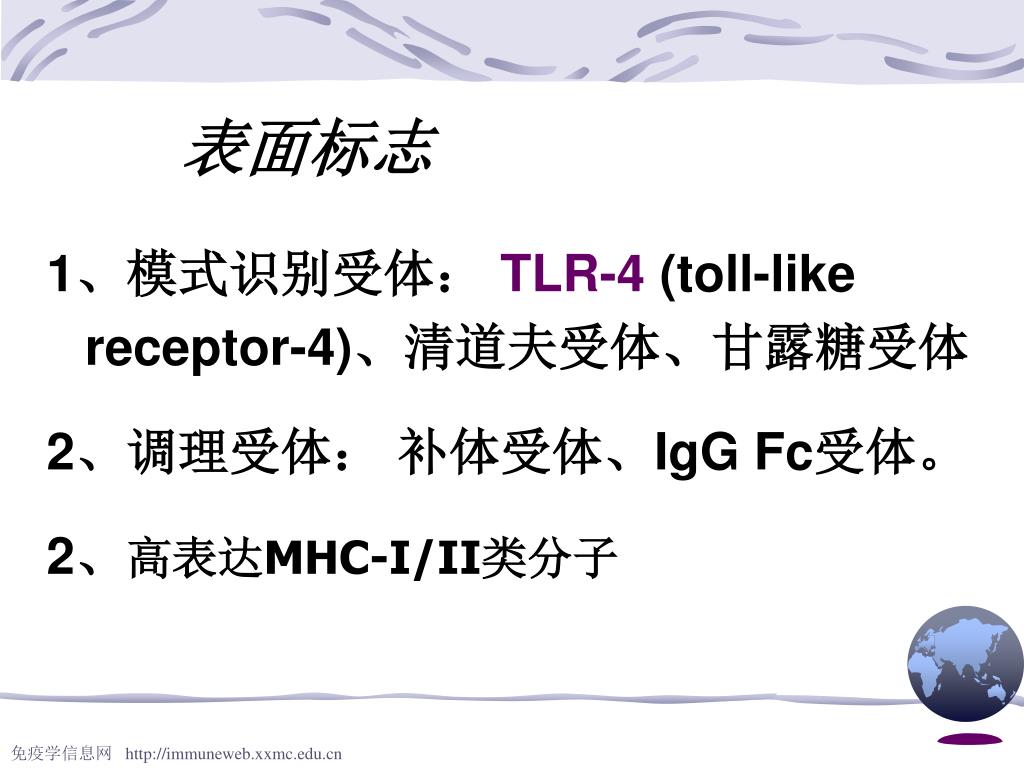 表面标志

1、模式识别受体： TLR-4 (toll-like receptor-4)、清道夫受体、甘露糖受体

2、调理受体： 补体受体、IgG Fc受体。

2、高表达MHC-I/II类分子

免疫学信息网 http://immuneweb.xxmc.edu.cn